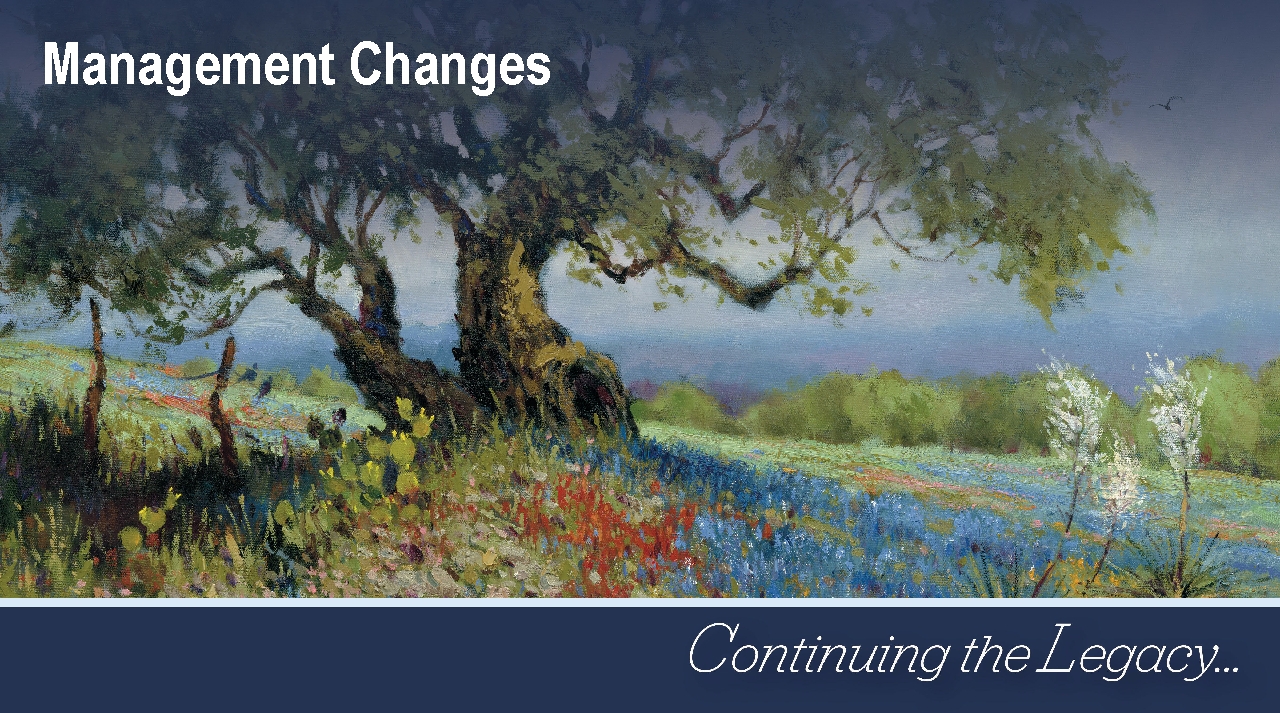 Management Changes

Continuing the Legacy...